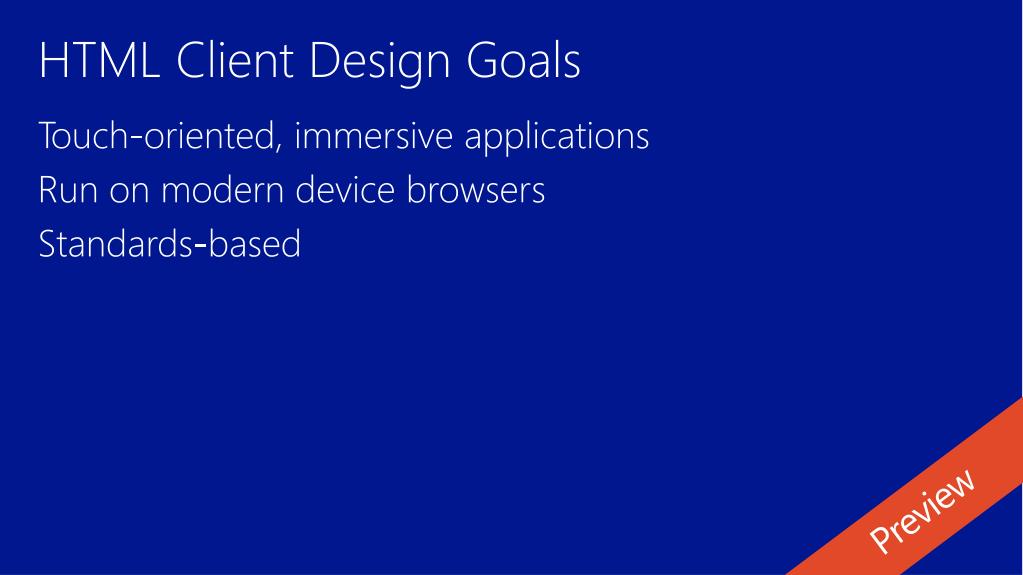 HTML Client Design Goals

Touch-oriented, immersive applications
Run on modern device browsers
Standards-based

Preview